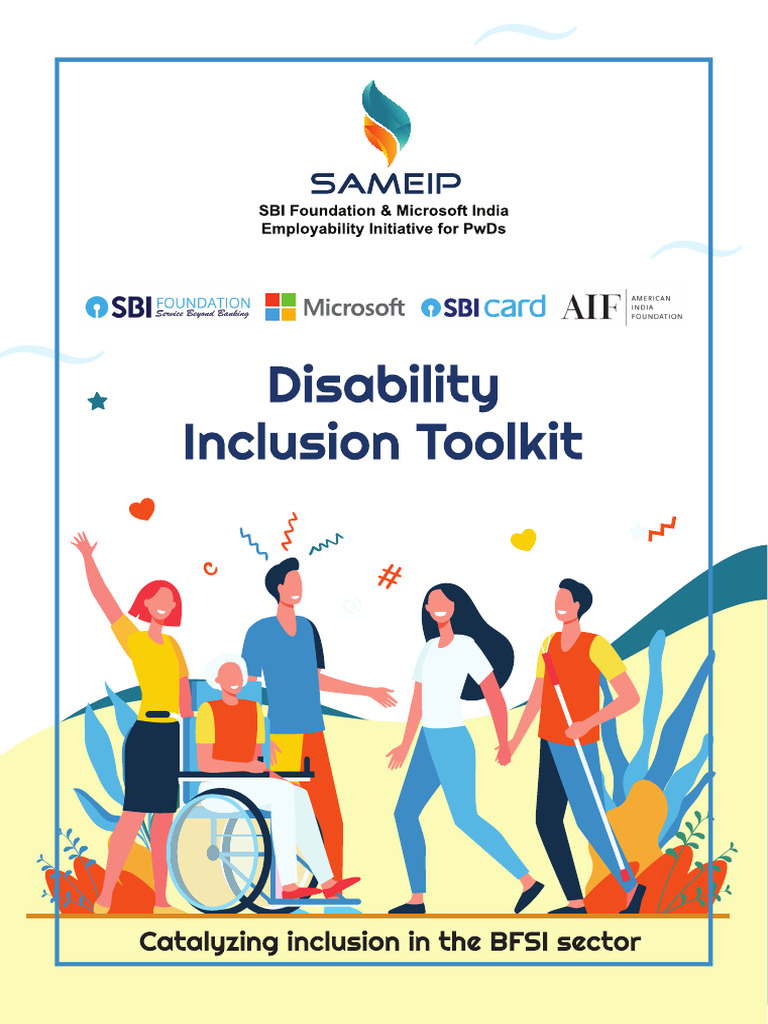 SAMEIP
SBI Foundation & Microsoft India Employability Initiative for PwDs

SBI FOUNDATION Service Beyond Banking Microsoft SBI card AIF AMERICAN INDIA FOUNDATION

Disability Inclusion Toolkit

Catalyzing inclusion in the BFSI sector